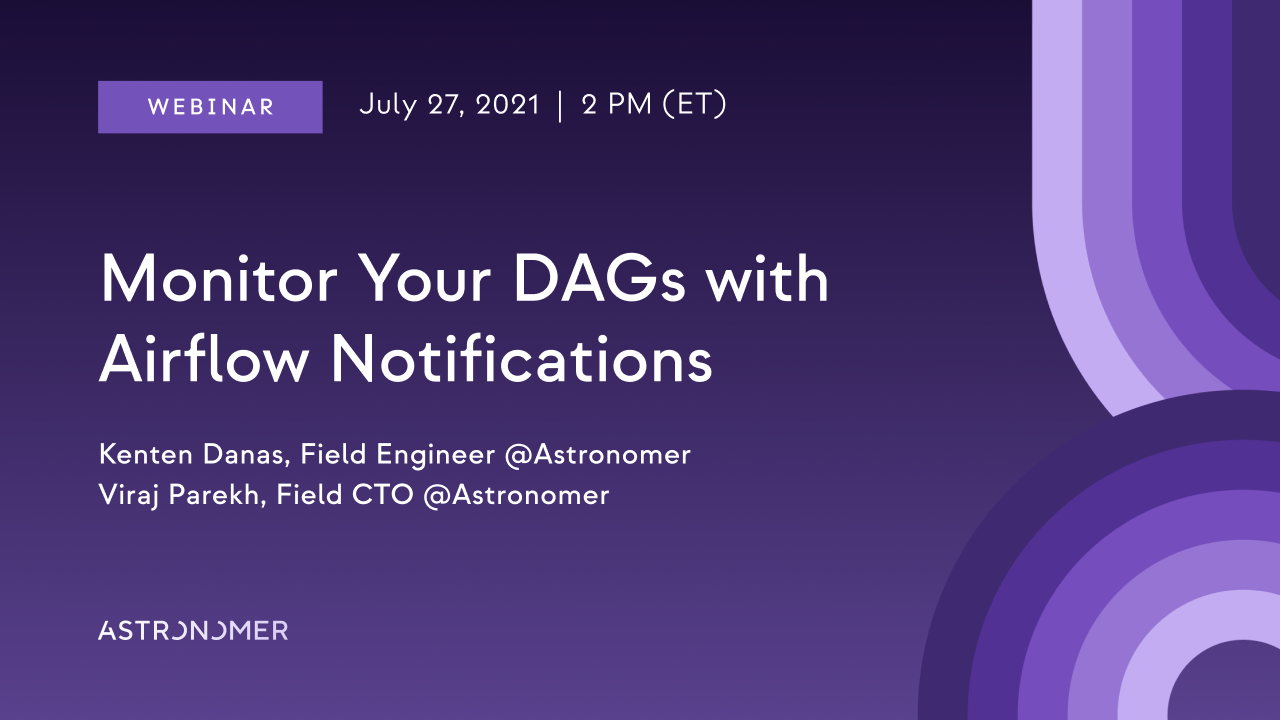 WEBINAR

July 27, 2021 | 2 PM (ET)

Monitor Your DAGs with Airflow Notifications

Kenten Danas, Field Engineer @Astronomer
Viraj Parekh, Field CTO @Astronomer

ASTRONOMER